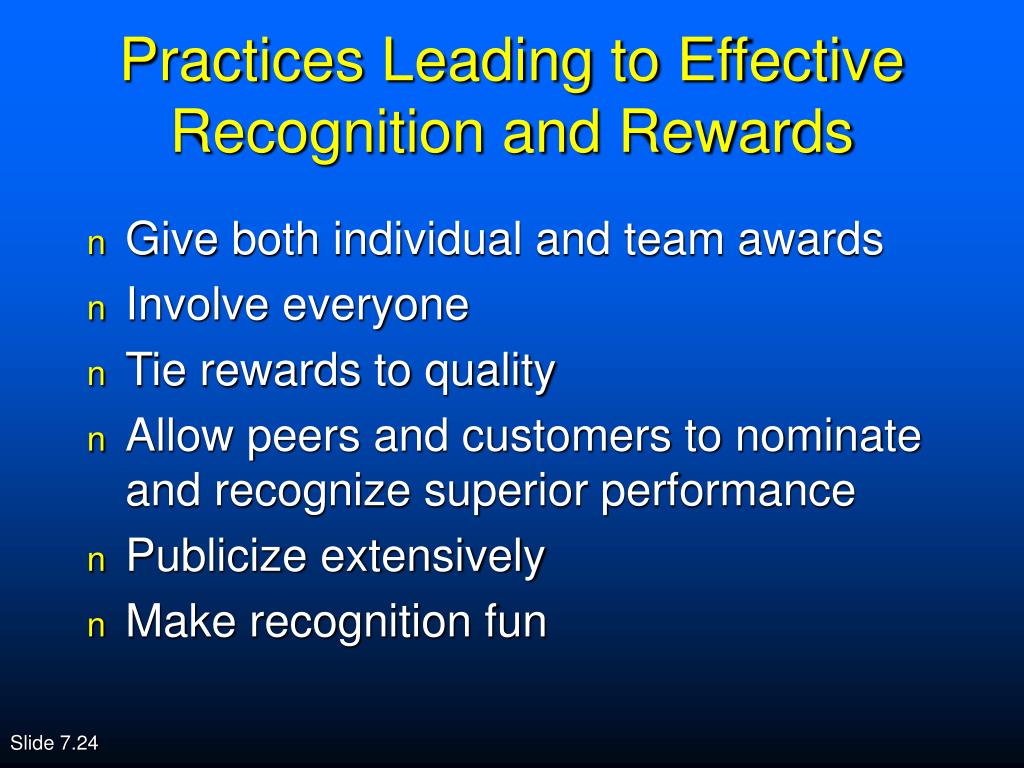 Practices Leading to Effective Recognition and Rewards

n Give both individual and team awards
n Involve everyone
n Tie rewards to quality
n Allow peers and customers to nominate and recognize superior performance
n Publicize extensively
n Make recognition fun

Slide 7.24